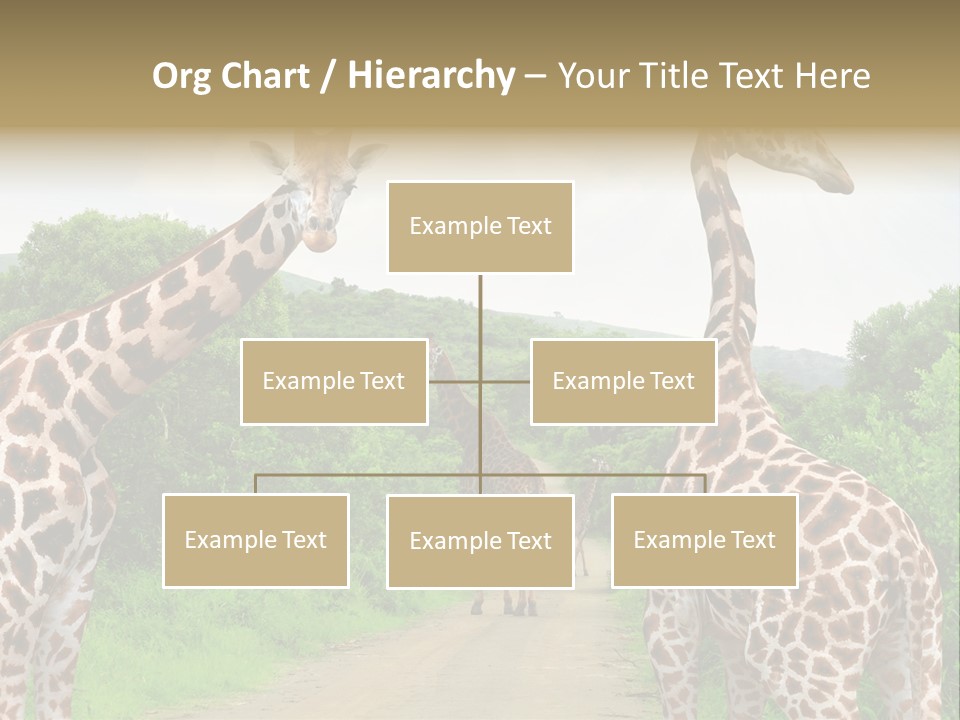 Org Chart / Hierarchy – Your Title Text Here

Example Text

Example Text

Example Text

Example Text

Example Text

Example Text